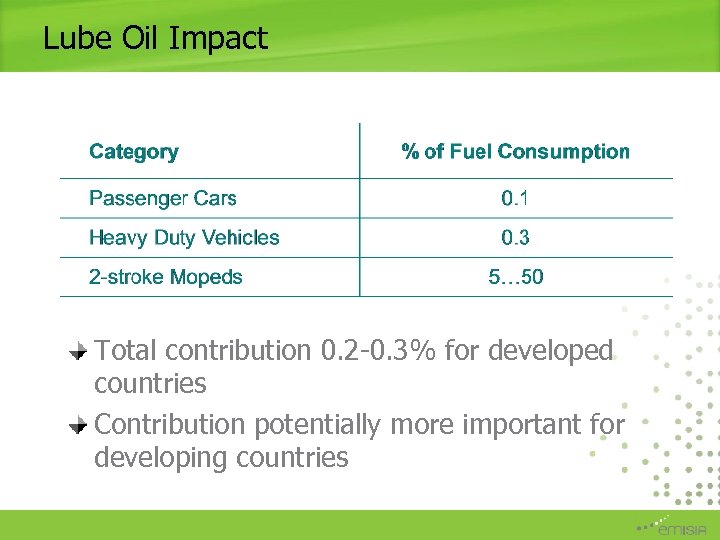 Lube Oil Impact

| Category | % of Fuel Consumption |
|---|---|
| Passenger Cars | 0.1 |
| Heavy Duty Vehicles | 0.3 |
| 2-stroke Mopeds | 5…50 |

Total contribution 0.2-0.3% for developed countries

Contribution potentially more important for developing countries

emisia